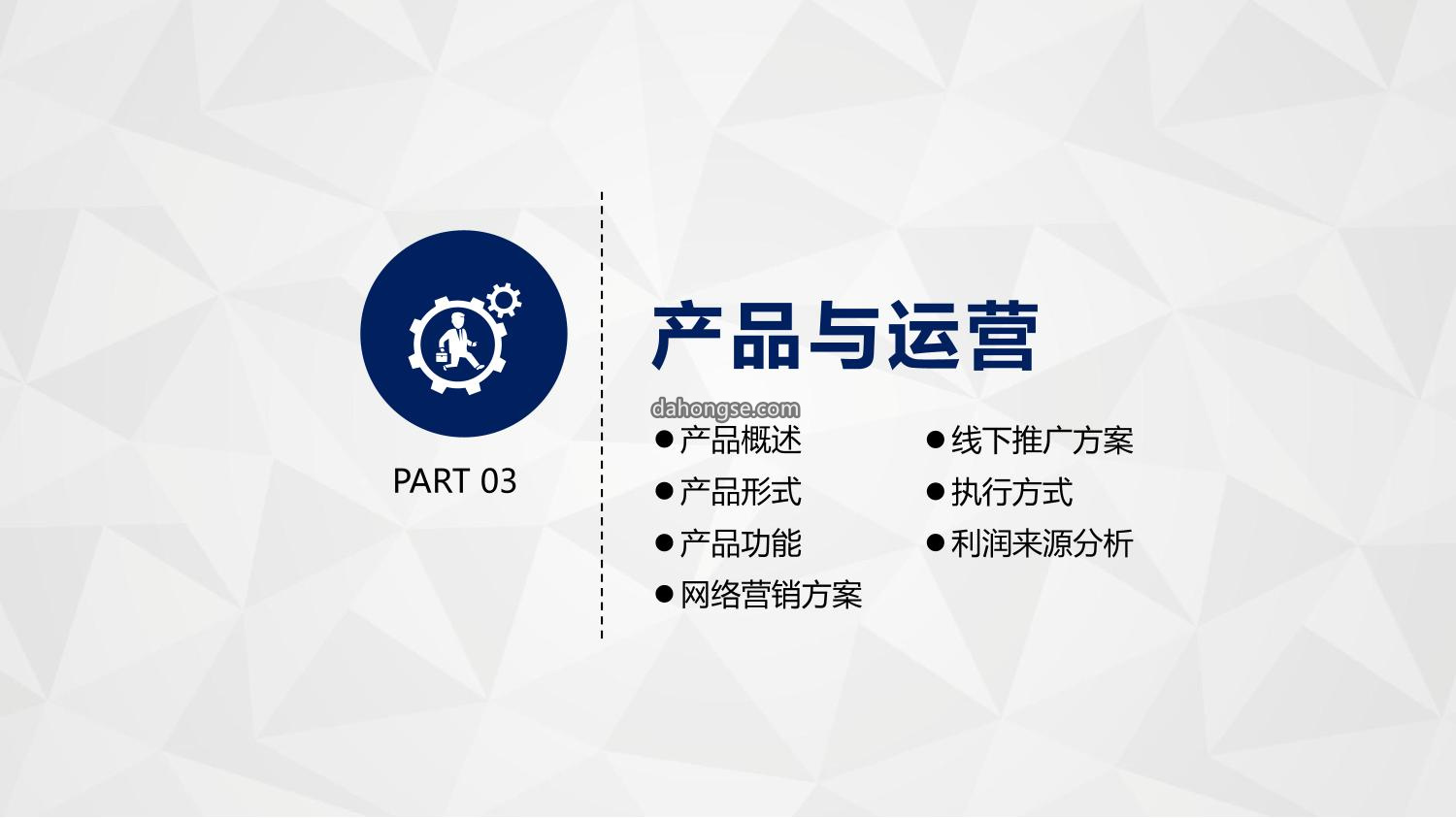 PART 03

产品与运营

dahongse.com

● 产品概述
● 产品形式
● 产品功能
● 网络营销方案

● 线下推广方案
● 执行方式
● 利润来源分析